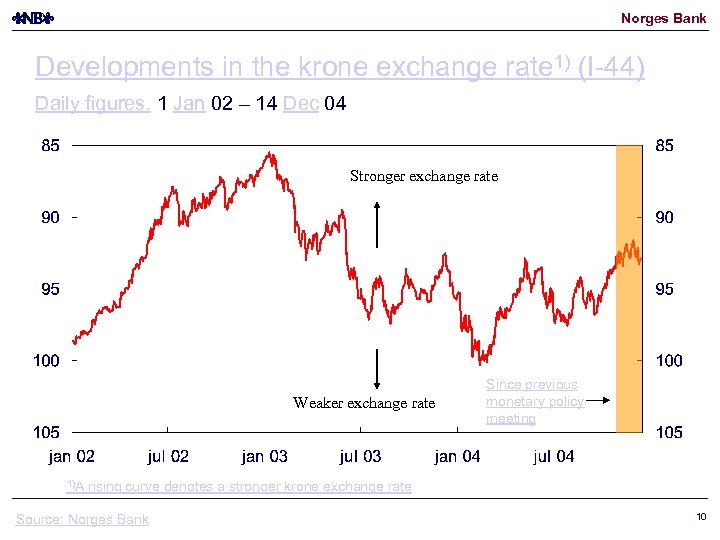 NB Norges Bank

Developments in the krone exchange rate$^{1)}$ (I-44)

Daily figures. 1 Jan 02 – 14 Dec 04

85
90
95
100
105

85
90
95
100
105

Stronger exchange rate

Weaker exchange rate

Since previous monetary policy meeting

jan 02 jul 02 jan 03 jul 03 jan 04 jul 04

$^{1)}$A rising curve denotes a stronger krone exchange rate

Source: Norges Bank

10